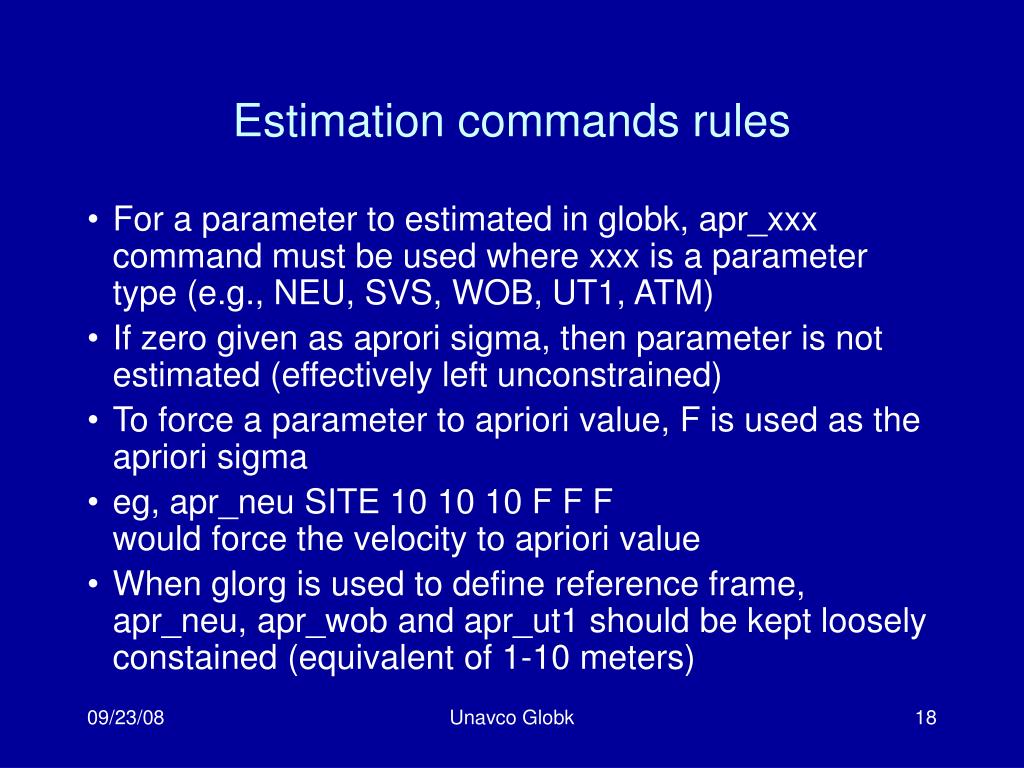 Estimation commands rules

• For a parameter to estimated in globk, apr_xxx command must be used where xxx is a parameter type (e.g., NEU, SVS, WOB, UT1, ATM)
• If zero given as aprori sigma, then parameter is not estimated (effectively left unconstrained)
• To force a parameter to apriori value, F is used as the apriori sigma
• eg, apr_neu SITE 10 10 10 F F F
would force the velocity to apriori value
• When glorg is used to define reference frame, apr_neu, apr_wob and apr_ut1 should be kept loosely constained (equivalent of 1-10 meters)

09/23/08
Unavco Globk
18